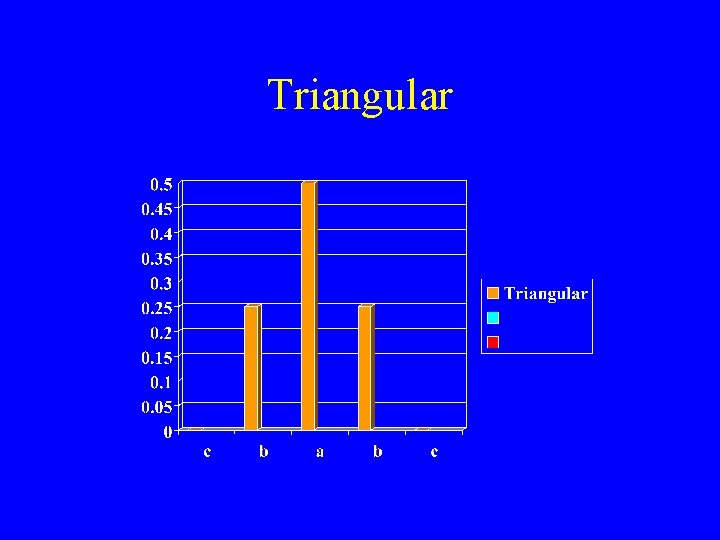 Triangular

0.5
0.45
0.4
0.35
0.3
0.25
0.2
0.15
0.1
0.05
0

c b a b c

Triangular